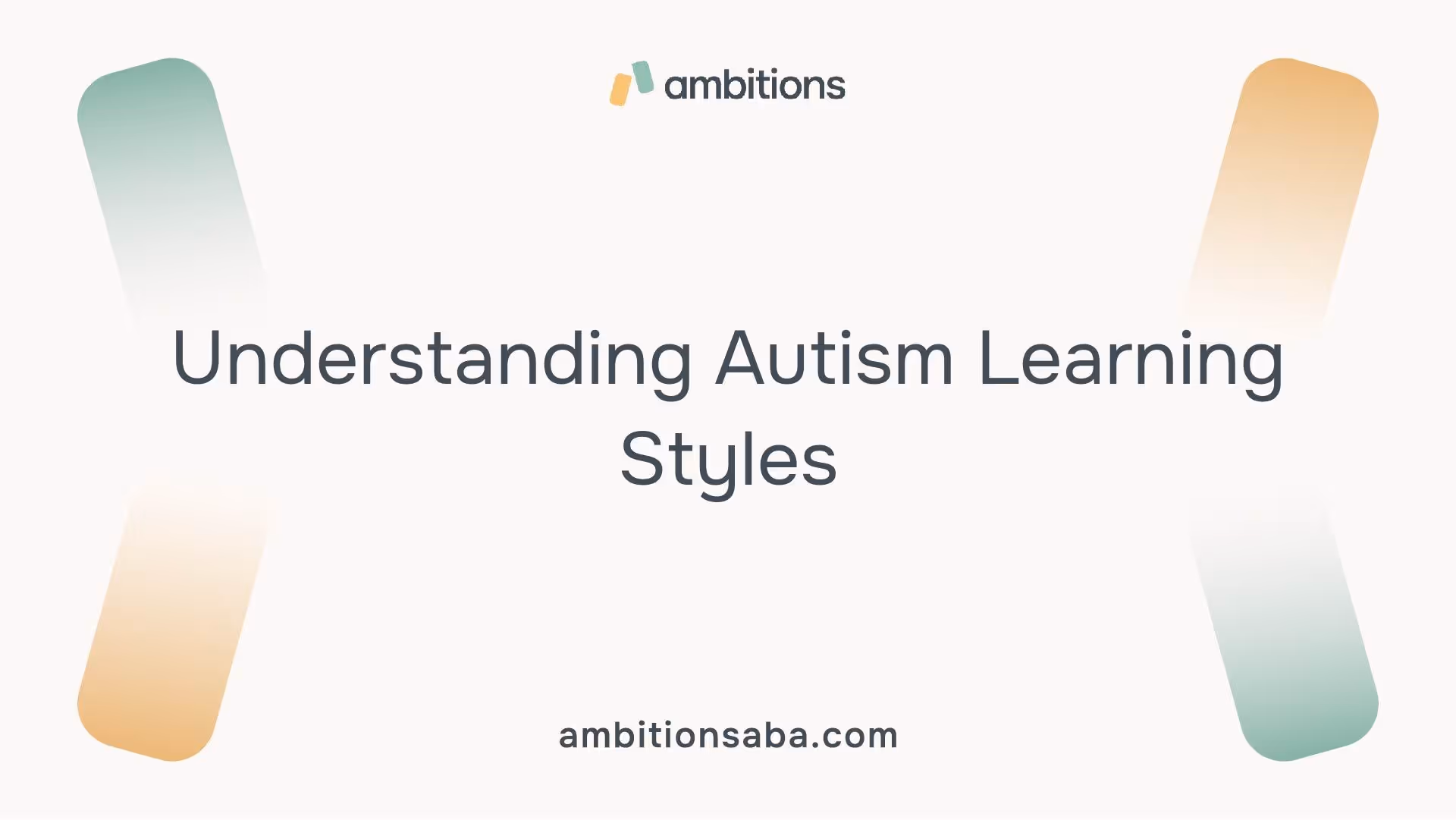 ambitions

Understanding Autism Learning Styles

ambitionsaba.com